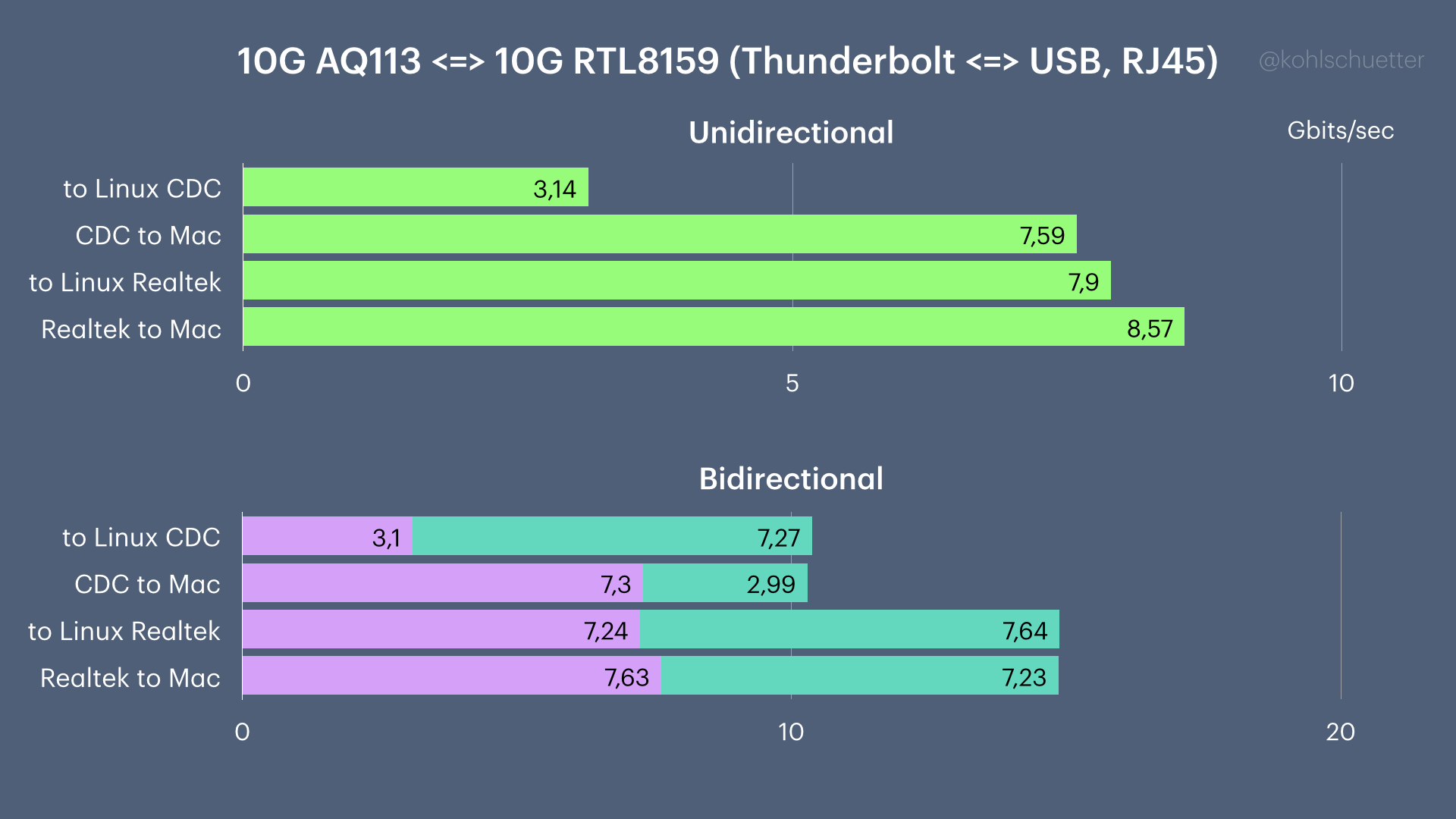 10G AQ113 <=> 10G RTL8159 (Thunderbolt <=> USB, RJ45)

@kohlschuetter

Unidirectional

Gbits/sec

to Linux CDC 3,14
CDC to Mac 7,59
to Linux Realtek 7,9
Realtek to Mac 8,57

0 5 10

Bidirectional

to Linux CDC 3,1 7,27
CDC to Mac 7,3 2,99
to Linux Realtek 7,24 7,64
Realtek to Mac 7,63 7,23

0 10 20